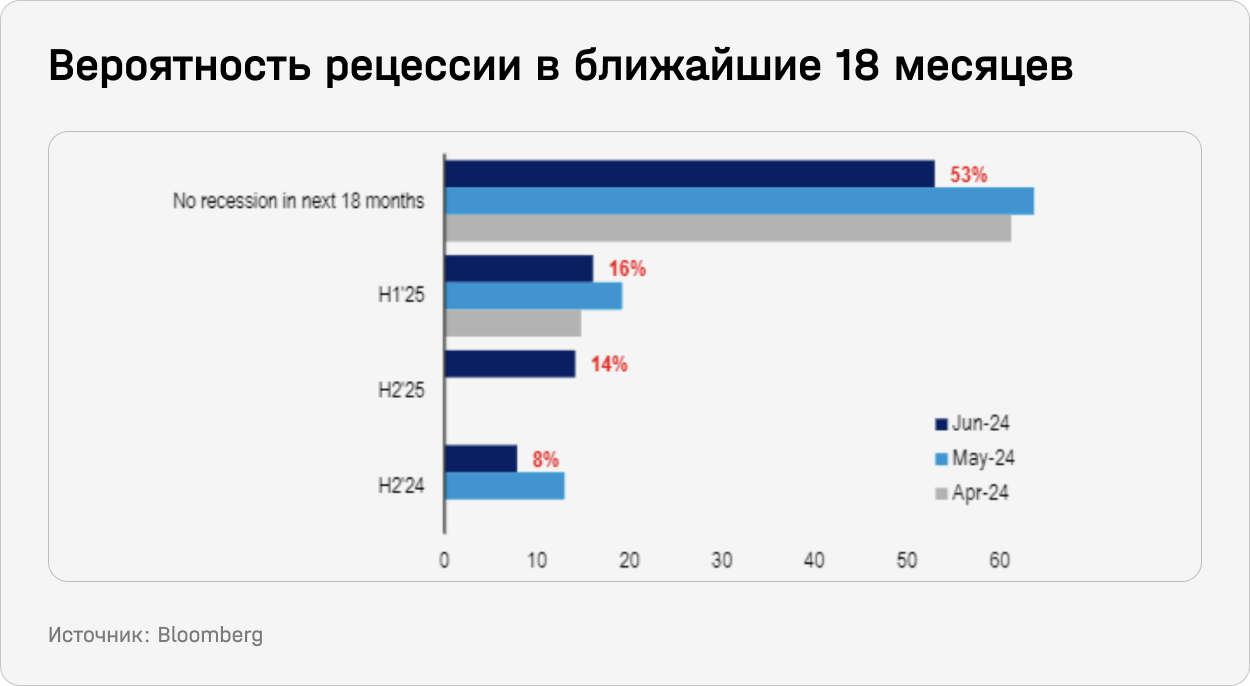 Вероятность рецессии в ближайшие 18 месяцев

No recession in next 18 months
53%
H1'25
16%
H2'25
14%
H2'24
8%

Jun-24
May-24
Apr-24

0 10 20 30 40 50 60

Источник: Bloomberg